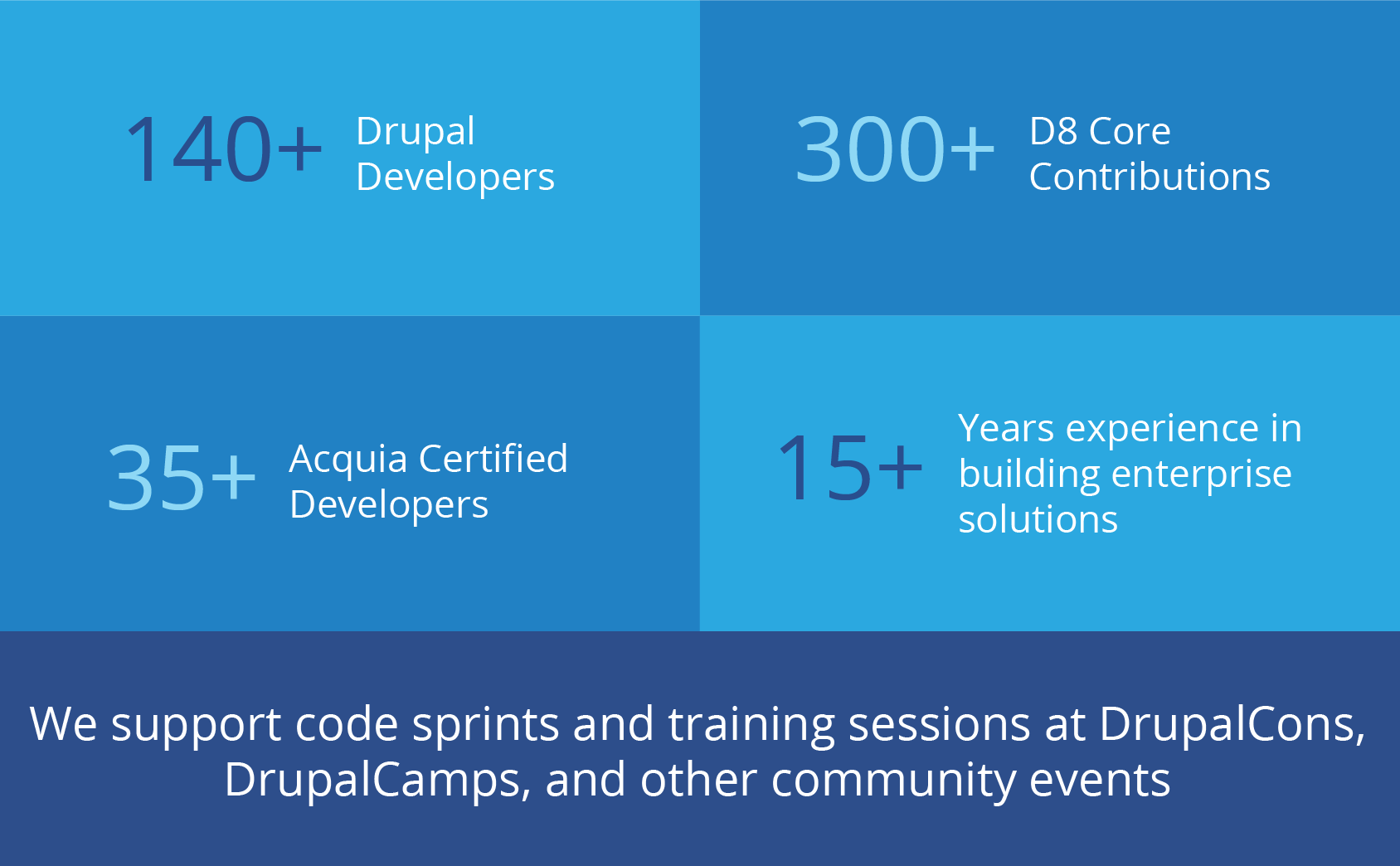 140+ Drupal Developers

300+ D8 Core Contributions

35+ Acquia Certified Developers

15+ Years experience in building enterprise solutions

We support code sprints and training sessions at DrupalCons, DrupalCamps, and other community events